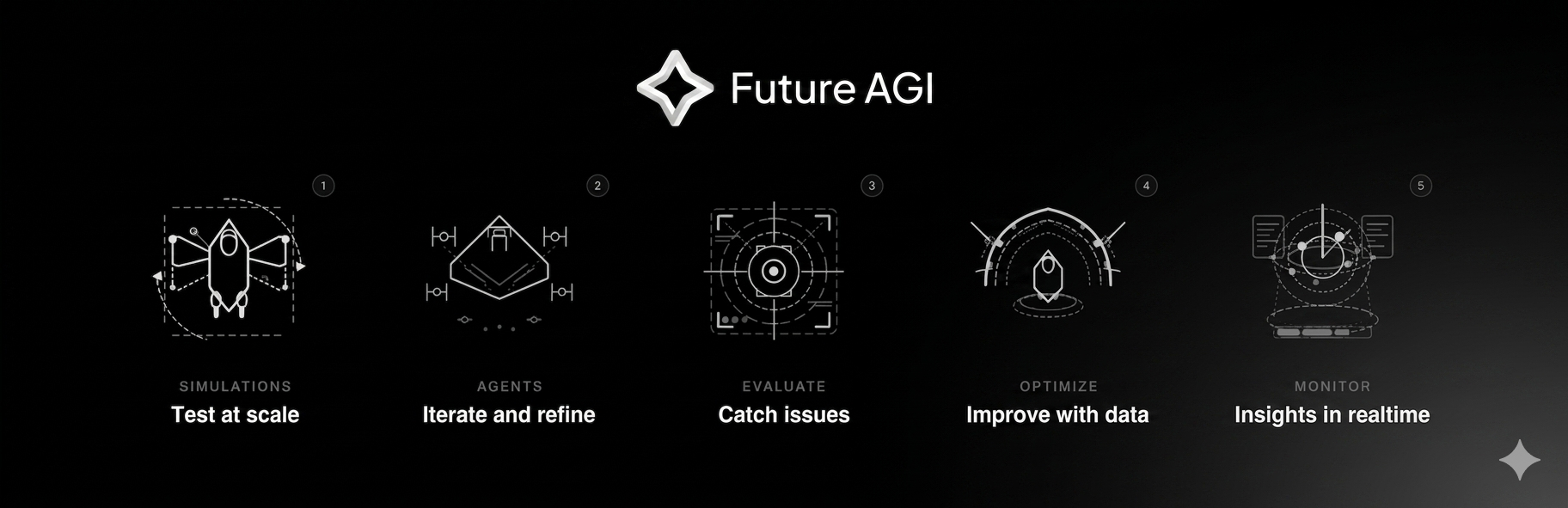 Future AGI

1

SIMULATIONS
Test at scale

2

AGENTS
Iterate and refine

3

EVALUATE
Catch issues

4

OPTIMIZE
Improve with data

5

MONITOR
Insights in realtime